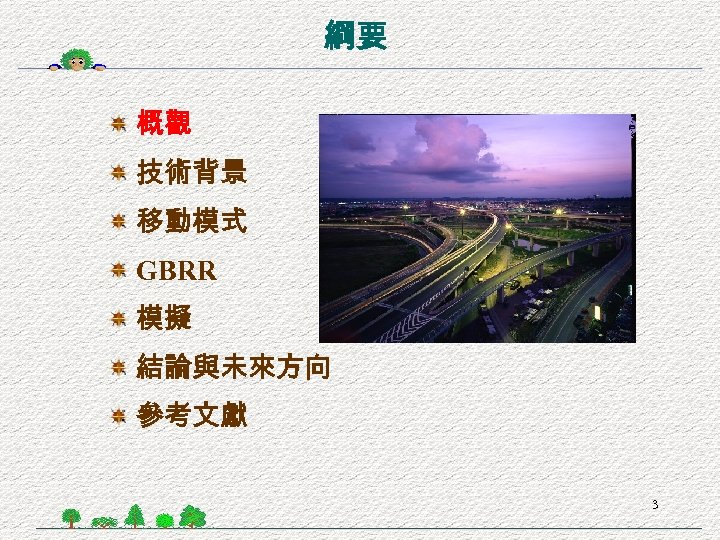 綱要

概觀

技術背景

移動模式

GBRR

模擬

結論與未來方向

參考文獻

3